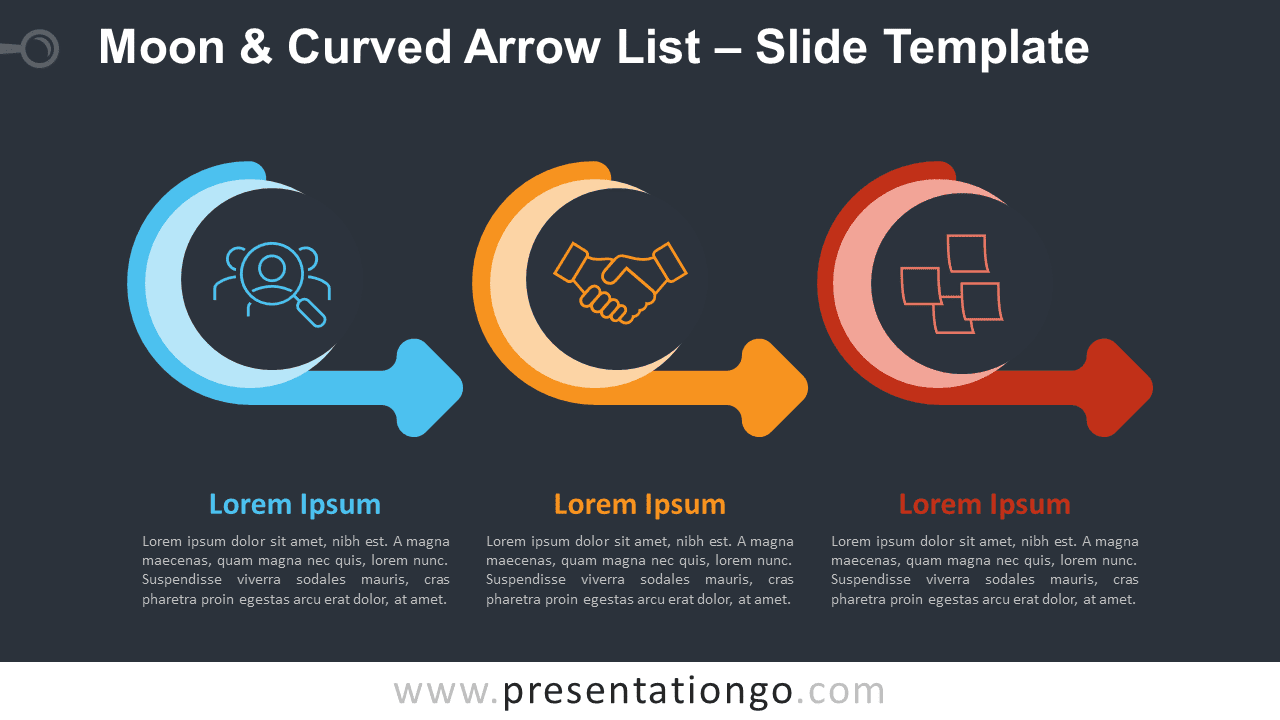 Moon & Curved Arrow List – Slide Template

Lorem Ipsum

Lorem ipsum dolor sit amet, nibh est. A magna maecenas, quam magna nec quis, lorem nunc. Suspendisse viverra sodales mauris, cras pharetra proin egestas arcu erat dolor, at amet.

Lorem Ipsum

Lorem ipsum dolor sit amet, nibh est. A magna maecenas, quam magna nec quis, lorem nunc. Suspendisse viverra sodales mauris, cras pharetra proin egestas arcu erat dolor, at amet.

Lorem Ipsum

Lorem ipsum dolor sit amet, nibh est. A magna maecenas, quam magna nec quis, lorem nunc. Suspendisse viverra sodales mauris, cras pharetra proin egestas arcu erat dolor, at amet.

www.presentationgo.com